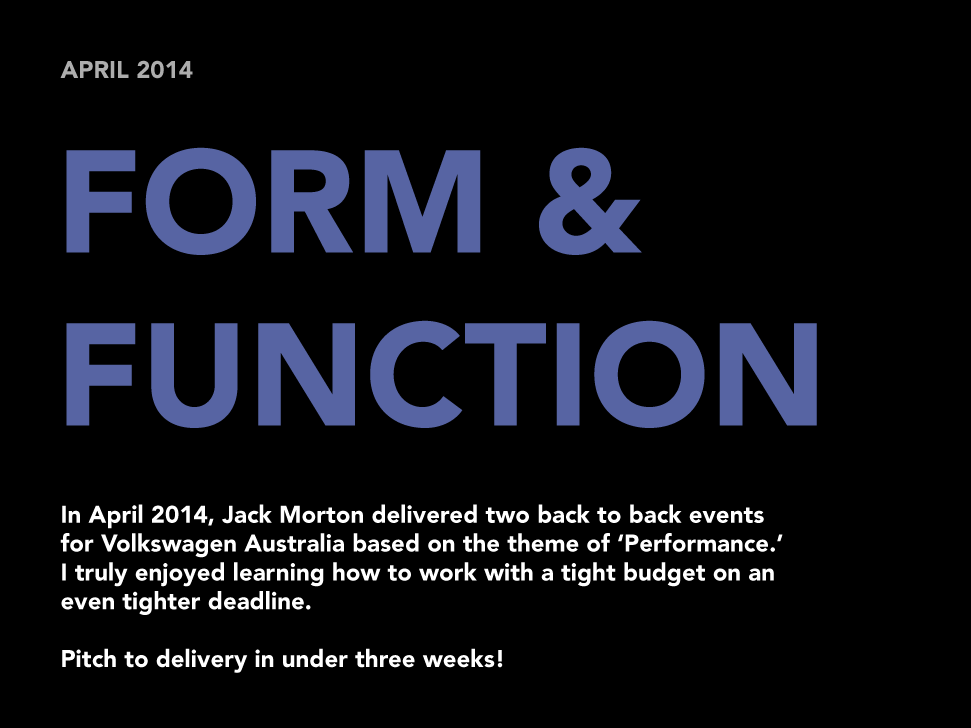 APRIL 2014

FORM & FUNCTION

In April 2014, Jack Morton delivered two back to back events for Volkswagen Australia based on the theme of ‘Performance.’ I truly enjoyed learning how to work with a tight budget on an even tighter deadline.

Pitch to delivery in under three weeks!